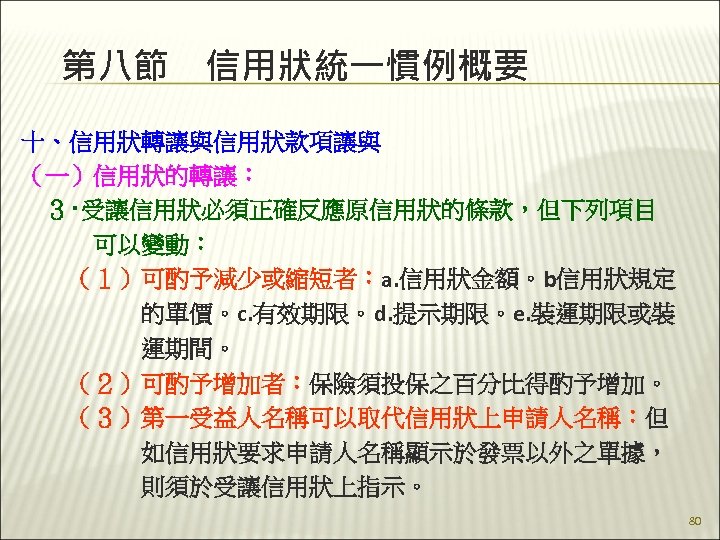 第八節　信用狀統一慣例概要

十、信用狀轉讓與信用狀款項讓與

（一）信用狀的轉讓：

３‧受讓信用狀必須正確反應原信用狀的條款，但下列項目可以變動：

（１）可酌予減少或縮短者：a.信用狀金額。b信用狀規定的單價。c.有效期限。d.提示期限。e.裝運期限或裝運期間。

（２）可酌予增加者：保險須投保之百分比得酌予增加。

（３）第一受益人名稱可以取代信用狀上申請人名稱：但如信用狀要求申請人名稱顯示於發票以外之單據，則須於受讓信用狀上指示。

80